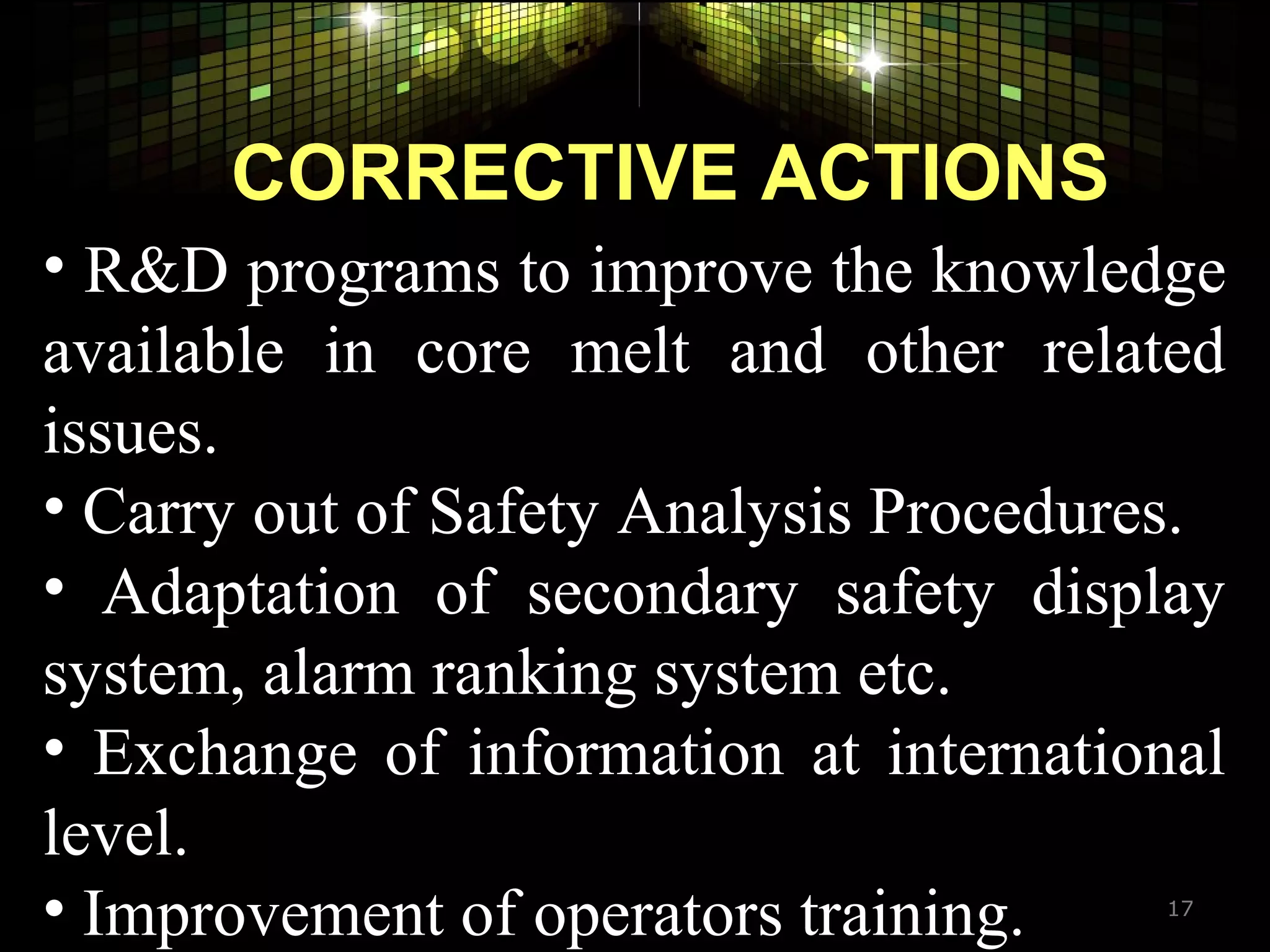 CORRECTIVE ACTIONS

• R&D programs to improve the knowledge available in core melt and other related issues.

• Carry out of Safety Analysis Procedures.

• Adaptation of secondary safety display system, alarm ranking system etc.

• Exchange of information at international level.

• Improvement of operators training.

17